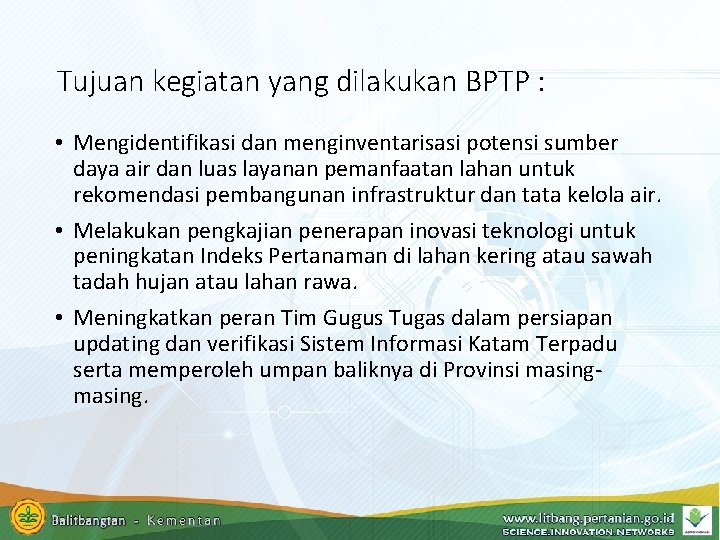 Tujuan kegiatan yang dilakukan BPTP :

• Mengidentifikasi dan menginventarisasi potensi sumber daya air dan luas layanan pemanfaatan lahan untuk rekomendasi pembangunan infrastruktur dan tata kelola air.

• Melakukan pengkajian penerapan inovasi teknologi untuk peningkatan Indeks Pertanaman di lahan kering atau sawah tadah hujan atau lahan rawa.

• Meningkatkan peran Tim Gugus Tugas dalam persiapan updating dan verifikasi Sistem Informasi Katam Terpadu serta memperoleh umpan baliknya di Provinsi masing-masing.

Balitbangtan - Kementan

www.litbang.pertanian.go.id
SCIENCE.INNOVATION.NETWORKS